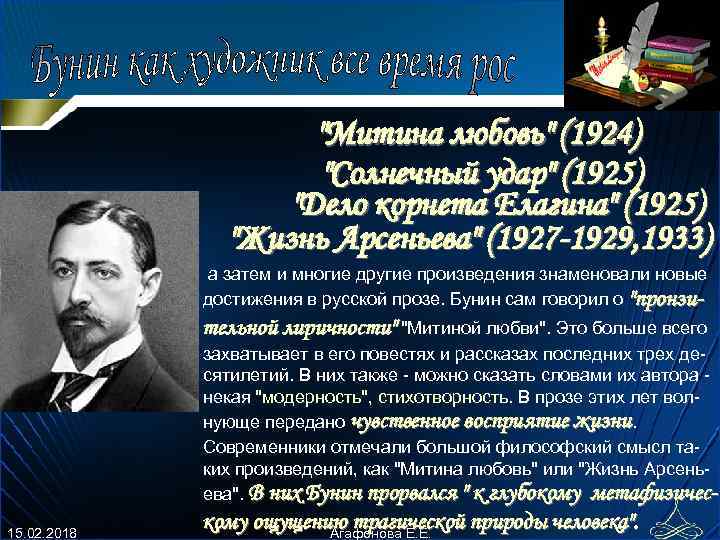 Бунин как художник все время рос

"Митина любовь" (1924)
"Солнечный удар" (1925)
"Дело корнета Елагина" (1925)
"Жизнь Арсеньева" (1927-1929,1933)

а затем и многие другие произведения знаменовали новые достижения в русской прозе. Бунин сам говорил о "пронзительной лиричности" "Митиной любви". Это больше всего захватывает в его повестях и рассказах последних трех десятилетий. В них также - можно сказать словами их автора - некая "модерность", стихотворность. В прозе этих лет волнующе передано чувственное восприятие жизни. Современники отмечали большой философский смысл таких произведений, как "Митина любовь" или "Жизнь Арсеньева". В них Бунин прорвался " к глубокому метафизическому ощущению трагической природы человека".

15.02.2018

Агафонова Е.Е.